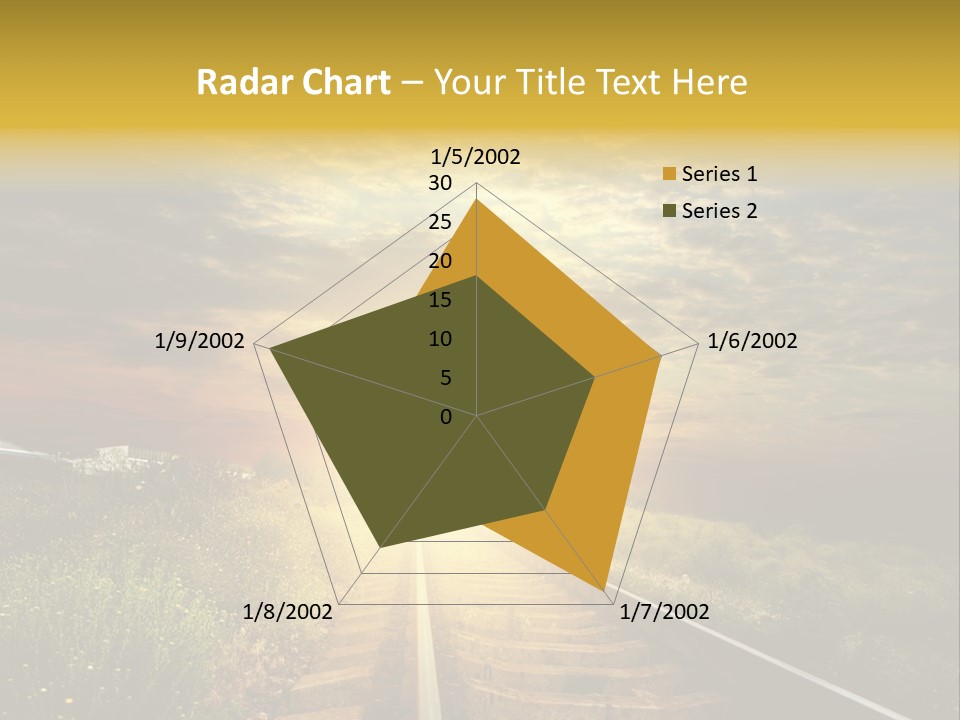 Radar Chart – Your Title Text Here

1/5/2002
30
25
20
15
10
5
0
1/6/2002
1/7/2002
1/8/2002
1/9/2002

Series 1
Series 2